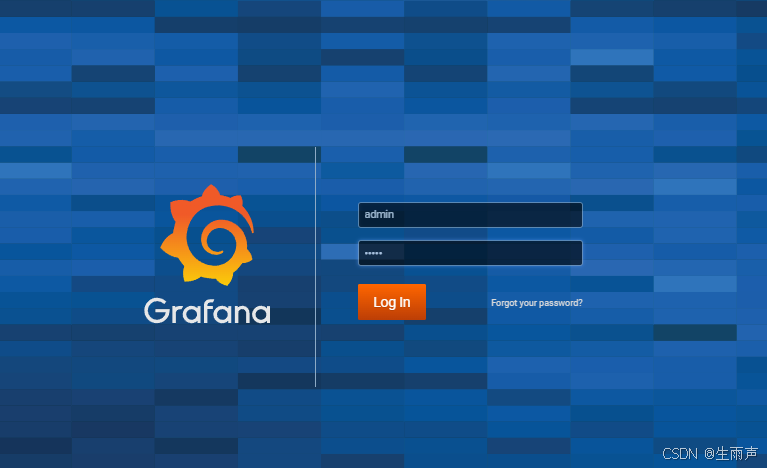 Grafana

admin

•••••

Log In

Forgot your password?

CSDN @生雨声